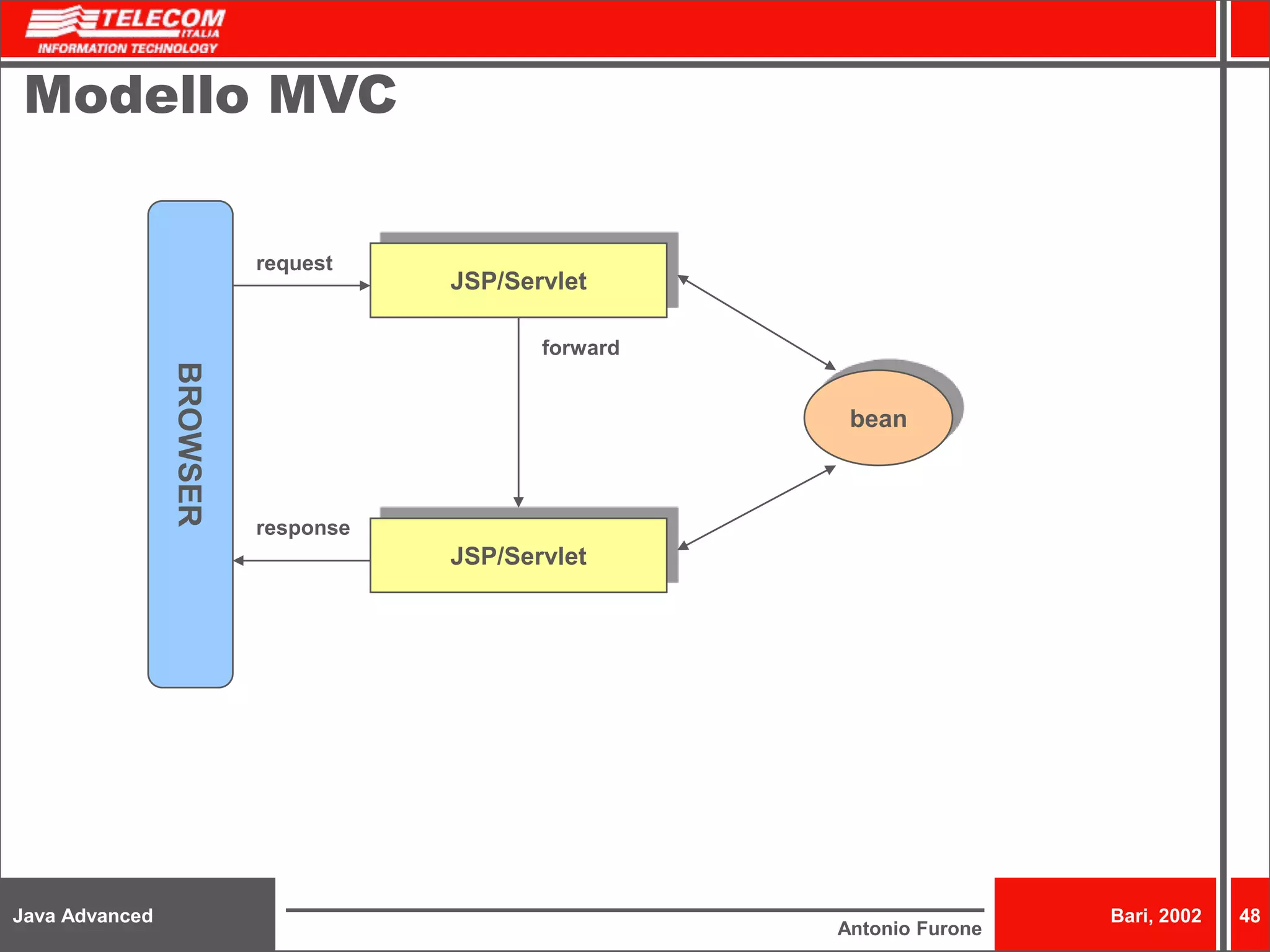 TELECOM
ITALIA
INFORMATION TECHNOLOGY

Modello MVC

BROWSER

request

JSP/Servlet

forward

bean

response

JSP/Servlet

Java Advanced

Antonio Furone

Bari, 2002

48